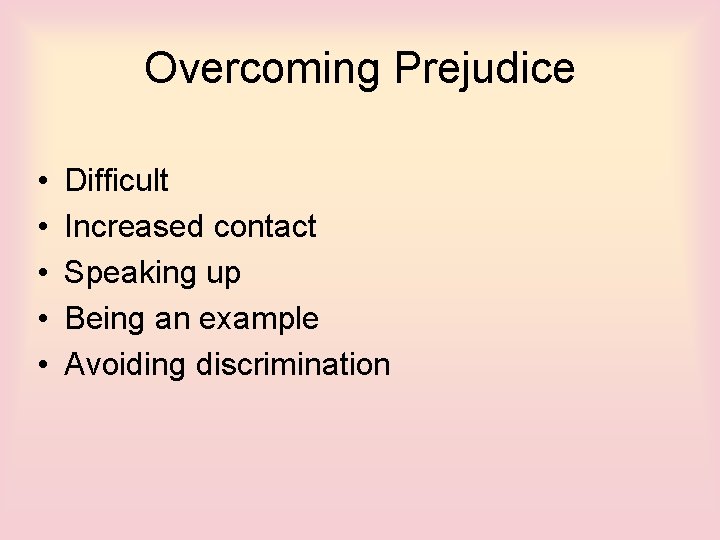 Overcoming Prejudice

• Difficult
• Increased contact
• Speaking up
• Being an example
• Avoiding discrimination